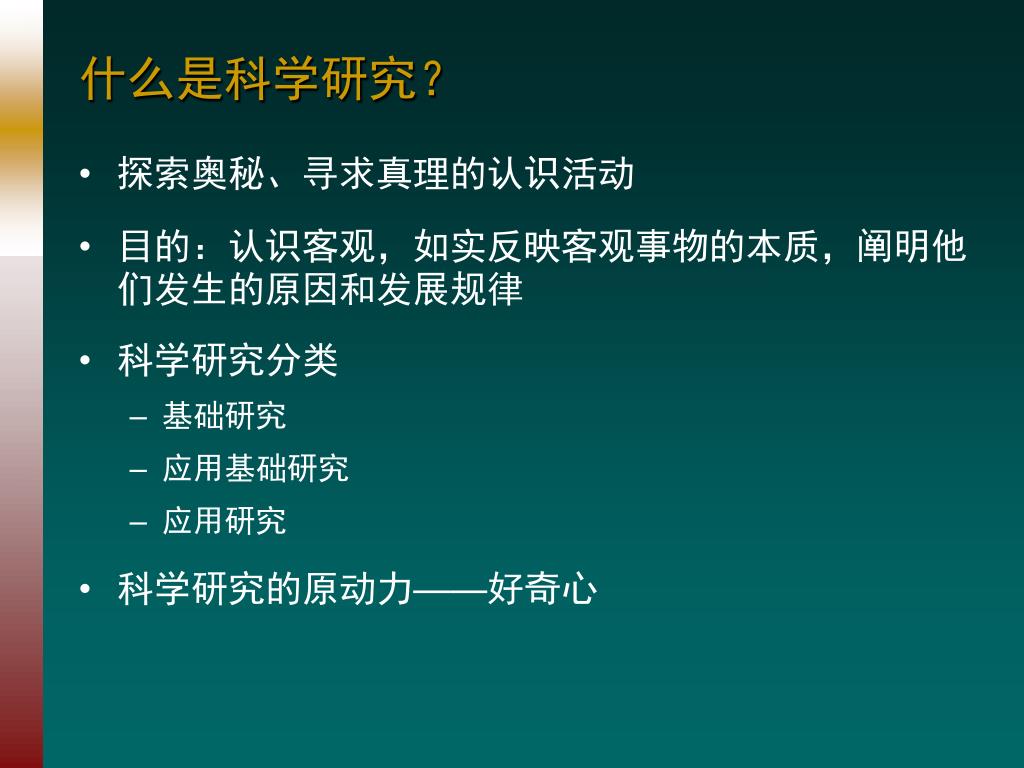 什么是科学研究？

• 探索奥秘、寻求真理的认识活动

• 目的：认识客观，如实反映客观事物的本质，阐明他们发生的原因和发展规律

• 科学研究分类
– 基础研究
– 应用基础研究
– 应用研究

• 科学研究的原动力——好奇心